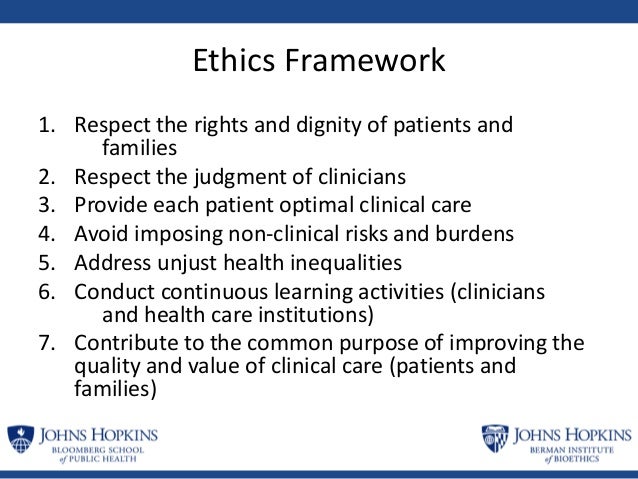 Ethics Framework

1. Respect the rights and dignity of patients and families
2. Respect the judgment of clinicians
3. Provide each patient optimal clinical care
4. Avoid imposing non-clinical risks and burdens
5. Address unjust health inequalities
6. Conduct continuous learning activities (clinicians and health care institutions)
7. Contribute to the common purpose of improving the quality and value of clinical care (patients and families)

JOHNS HOPKINS
BLOOMBERG SCHOOL of PUBLIC HEALTH

JOHNS HOPKINS
BERMAN INSTITUTE of BIOETHICS